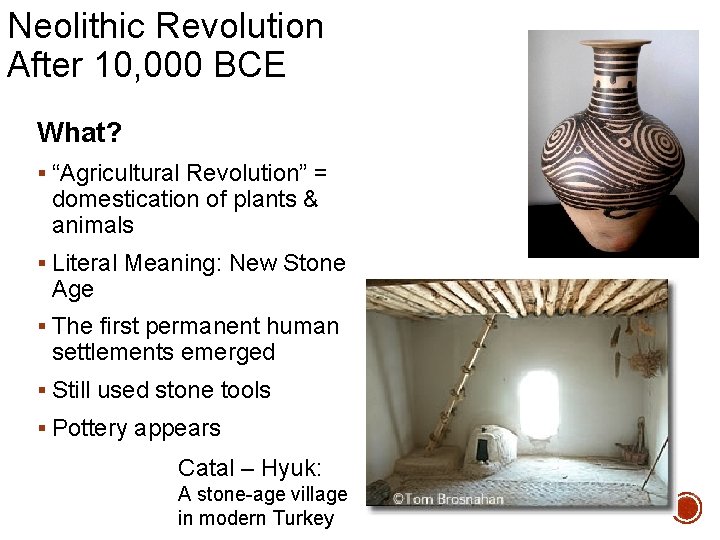 Neolithic Revolution
After 10,000 BCE

What?

▪ “Agricultural Revolution” = domestication of plants & animals

▪ Literal Meaning: New Stone Age

▪ The first permanent human settlements emerged

▪ Still used stone tools

▪ Pottery appears

Catal – Hyuk:
A stone-age village in modern Turkey

©Tom Brosnahan